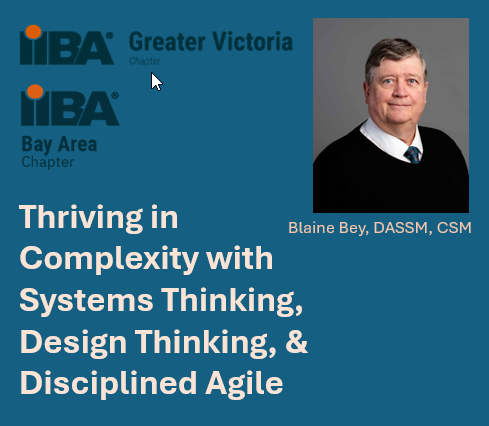 IIBA® Greater Victoria
Chapter

IIBA®
Bay Area
Chapter

Blaine Bey, DASSM, CSM

Thriving in Complexity with Systems Thinking, Design Thinking, & Disciplined Agile